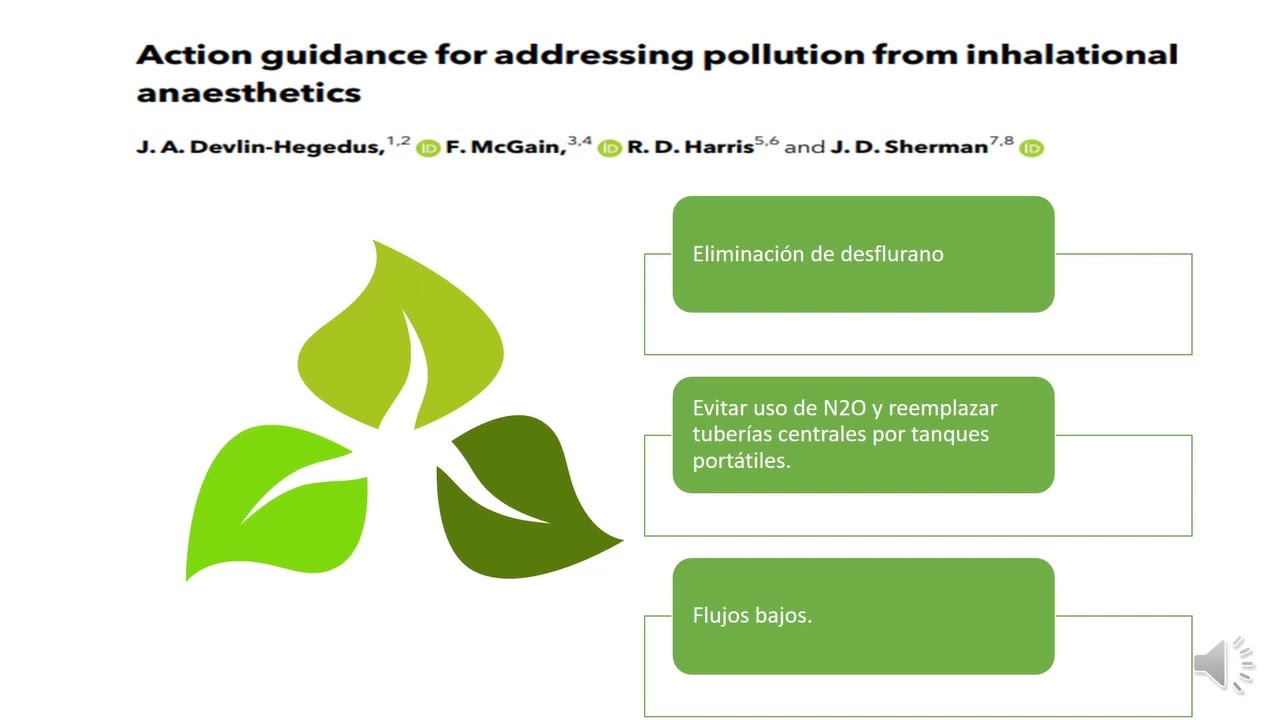 Action guidance for addressing pollution from inhalational anaesthetics

J. A. Devlin-Hegedus,$^{1,2}$ F. McGain,$^{3,4}$ R. D. Harris$^{5,6}$ and J. D. Sherman$^{7,8}$

Eliminación de desflurano

Evitar uso de N2O y reemplazar tuberías centrales por tanques portátiles.

Flujos bajos.